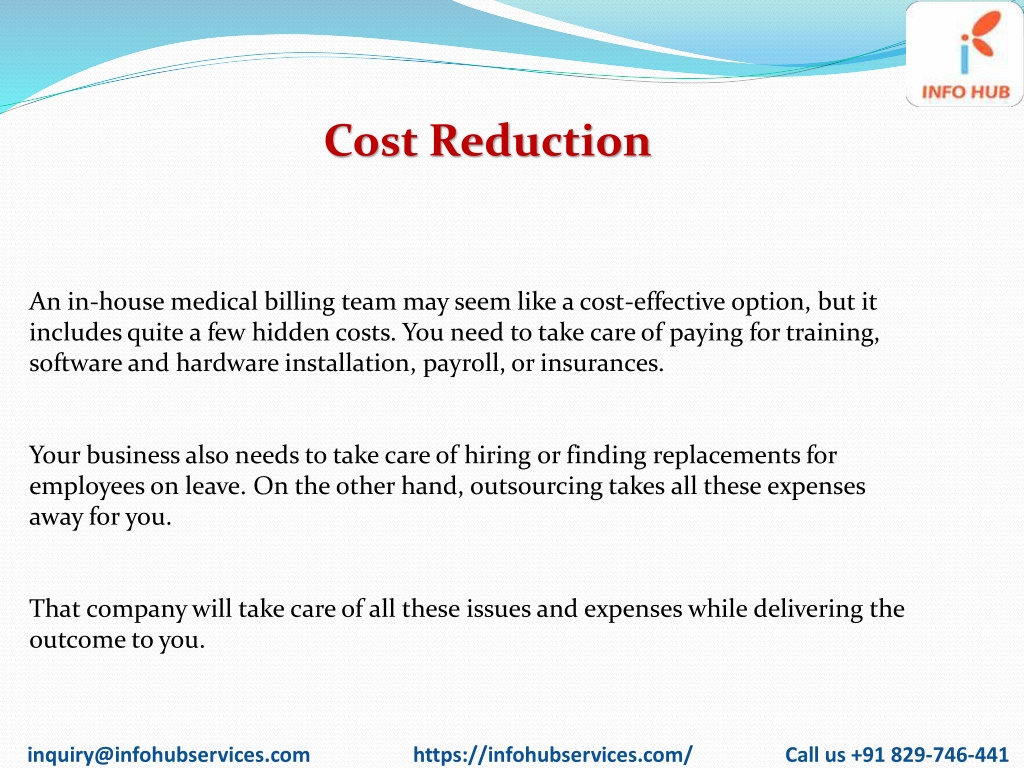 INFO HUB

Cost Reduction

An in-house medical billing team may seem like a cost-effective option, but it includes quite a few hidden costs. You need to take care of paying for training, software and hardware installation, payroll, or insurances.

Your business also needs to take care of hiring or finding replacements for employees on leave. On the other hand, outsourcing takes all these expenses away for you.

That company will take care of all these issues and expenses while delivering the outcome to you.

inquiry@infohubservices.com https://infohubservices.com/ Call us +91 829-746-441